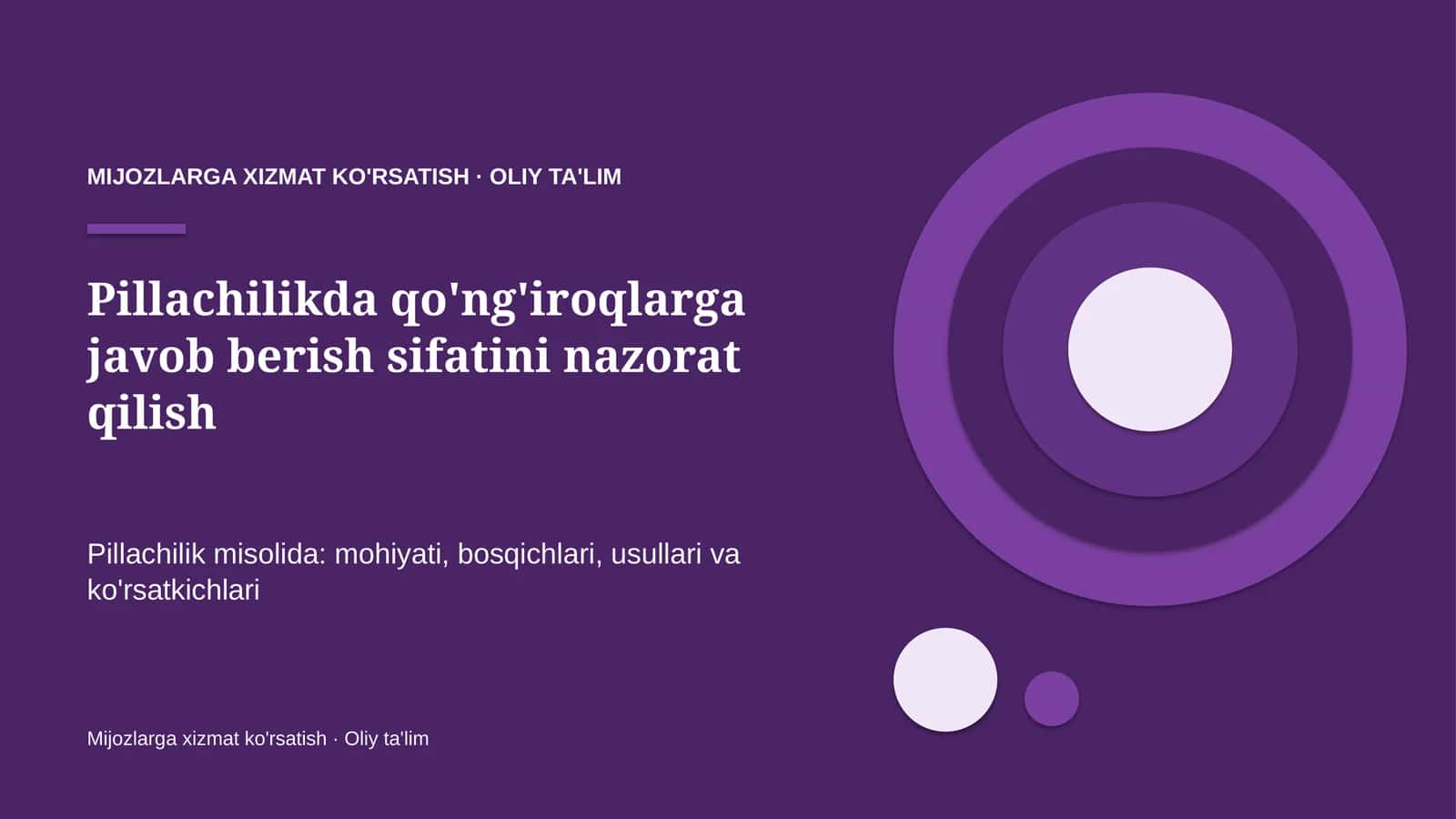 MIJOZLARGA XIZMAT KO'RSATISH · OLIY TA'LIM

Pillachilikda qo'ng'iroqlarga javob berish sifatini nazorat qilish

Pillachilik misolida: mohiyati, bosqichlari, usullari va ko'rsatkichlari

Mijozlarga xizmat ko'rsatish · Oliy ta'lim